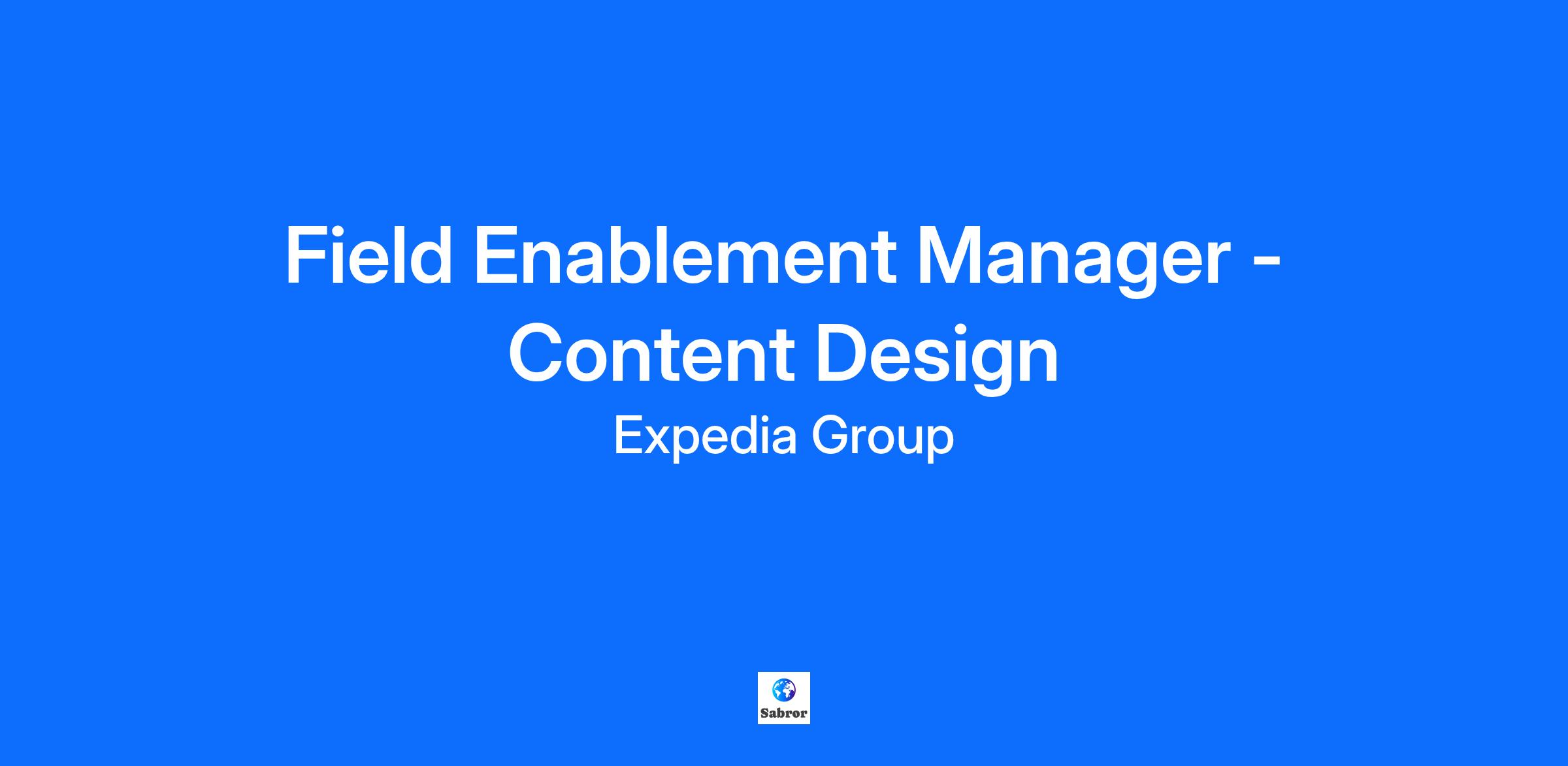 Field Enablement Manager - Content Design

Expedia Group

Sabror